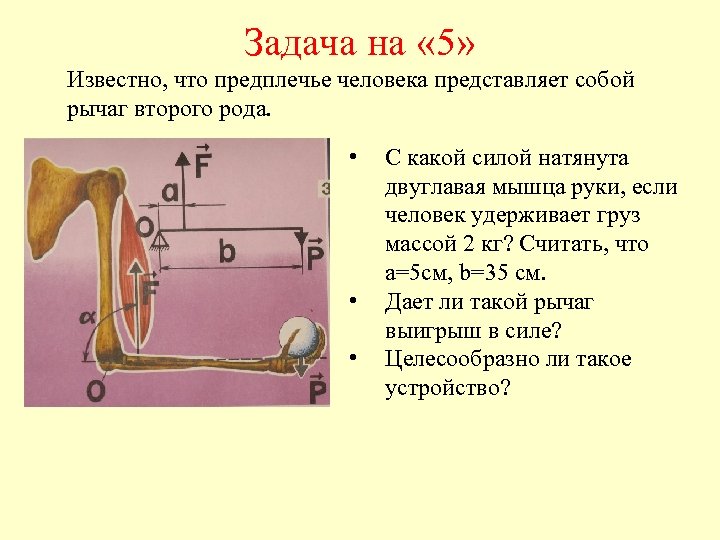 Задача на «5»

Известно, что предплечье человека представляет собой рычаг второго рода.

$\vec{F}$

a

O

b

$\vec{P}$

$\vec{F}$

$\alpha$

O

$\vec{P}$

• С какой силой натянута двуглавая мышца руки, если человек удерживает груз массой 2 кг? Считать, что a=5см, b=35 см.
• Дает ли такой рычаг выигрыш в силе?
• Целесообразно ли такое устройство?